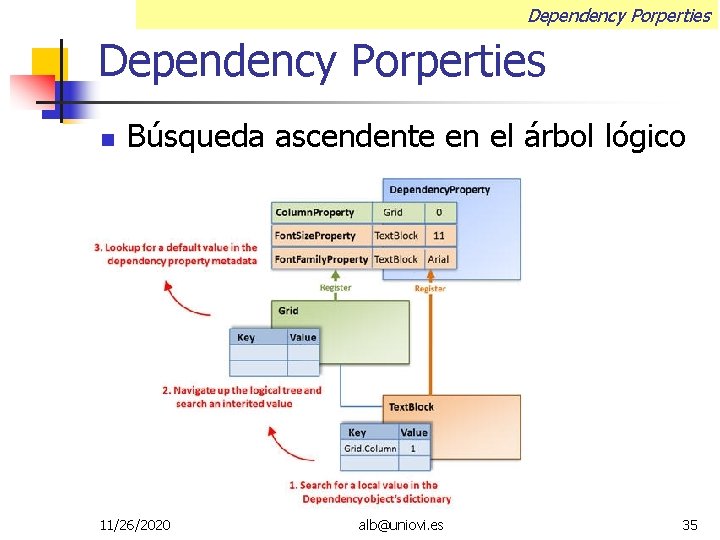 Dependency Porperties

Dependency Porperties

Búsqueda ascendente en el árbol lógico

DependencyProperty

| ColumnProperty | Grid | 0 |
|---|---|---|
| FontSizeProperty | TextBlock | 11 |
| FontFamilyProperty | TextBlock | Arial |

3. Lookup for a default value in the dependency property metadata

Register

Register

Grid

| Key | Value |
|---|---|
| | |
| | |

2. Navigate up the logical tree and search an interited value

TextBlock

| Key | Value |
|---|---|
| Grid.Column | 1 |
| | |

1. Search for a local value in the Dependency object's dictionary

11/26/2020

alb@uniovi.es

35